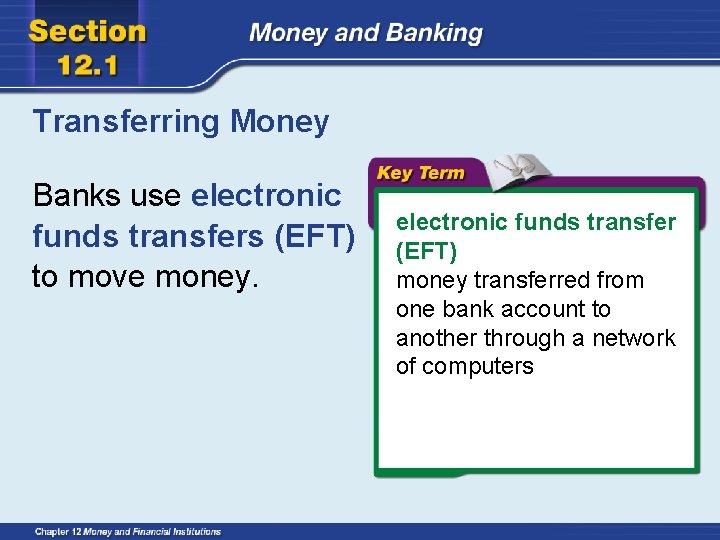 Section 12.1

Money and Banking

Transferring Money

Banks use electronic funds transfers (EFT) to move money.

Key Term

electronic funds transfer (EFT)
money transferred from one bank account to another through a network of computers

Chapter 12 Money and Financial Institutions